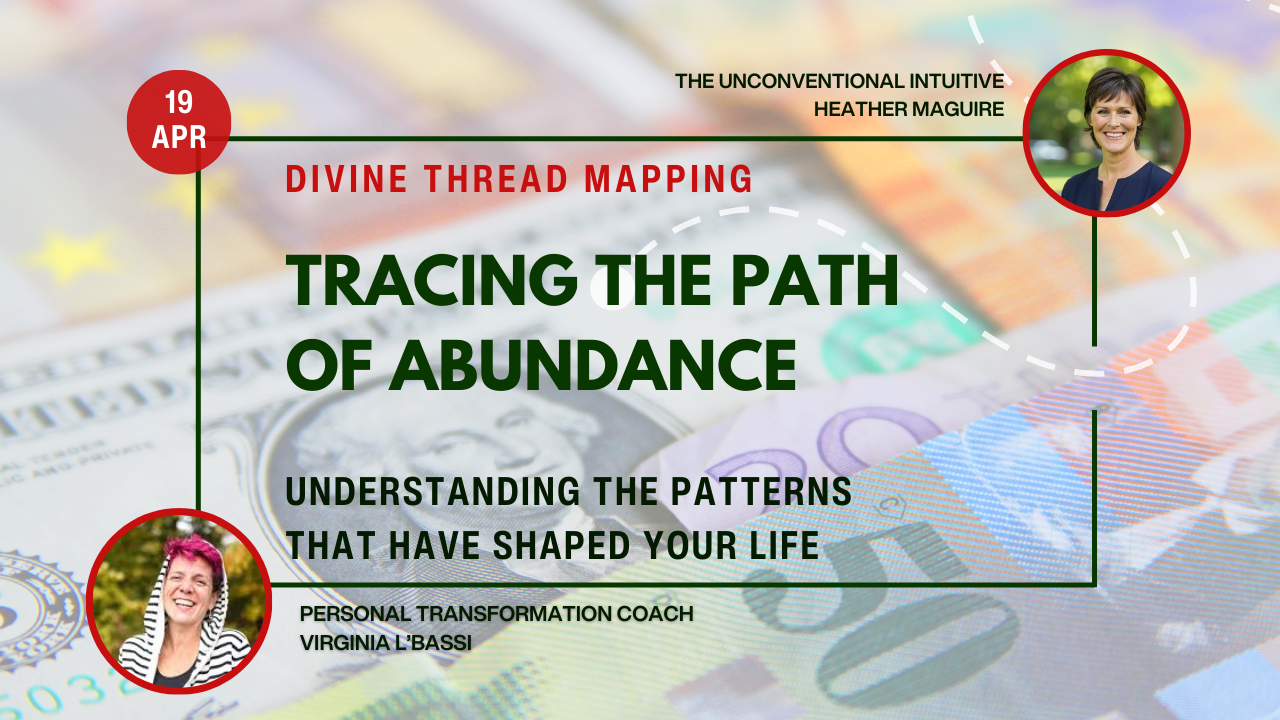 19
APR

THE UNCONVENTIONAL INTUITIVE
HEATHER MAGUIRE

DIVINE THREAD MAPPING

TRACING THE PATH OF ABUNDANCE

UNDERSTANDING THE PATTERNS THAT HAVE SHAPED YOUR LIFE

PERSONAL TRANSFORMATION COACH
VIRGINIA L'BASSI